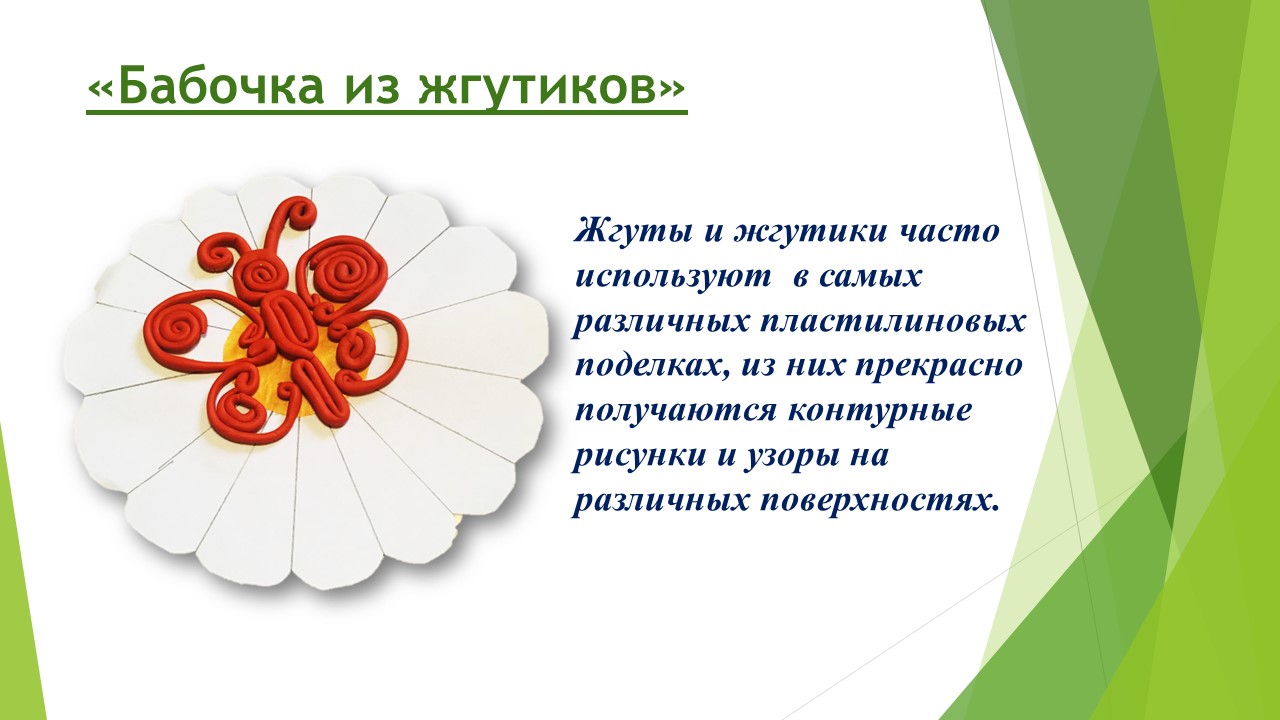 «Бабочка из жгутиков»

Жгуты и жгутики часто используют в самых различных пластилиновых поделках, из них прекрасно получаются контурные рисунки и узоры на различных поверхностях.